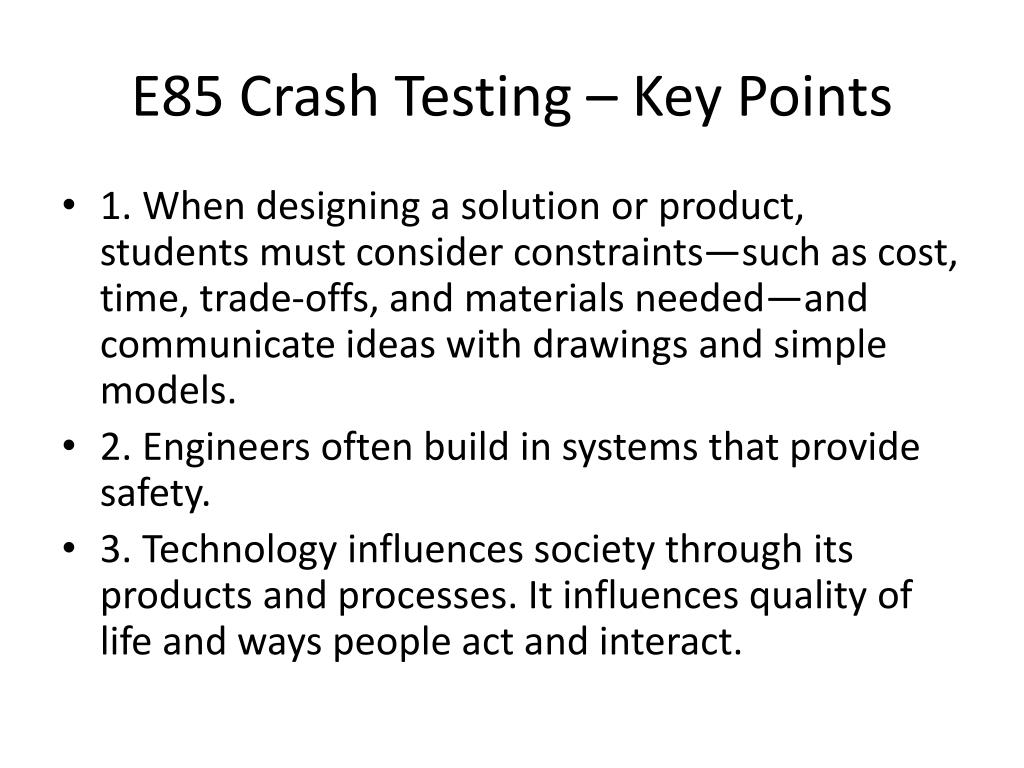 E85 Crash Testing – Key Points

• 1. When designing a solution or product, students must consider constraints—such as cost, time, trade-offs, and materials needed—and communicate ideas with drawings and simple models.
• 2. Engineers often build in systems that provide safety.
• 3. Technology influences society through its products and processes. It influences quality of life and ways people act and interact.